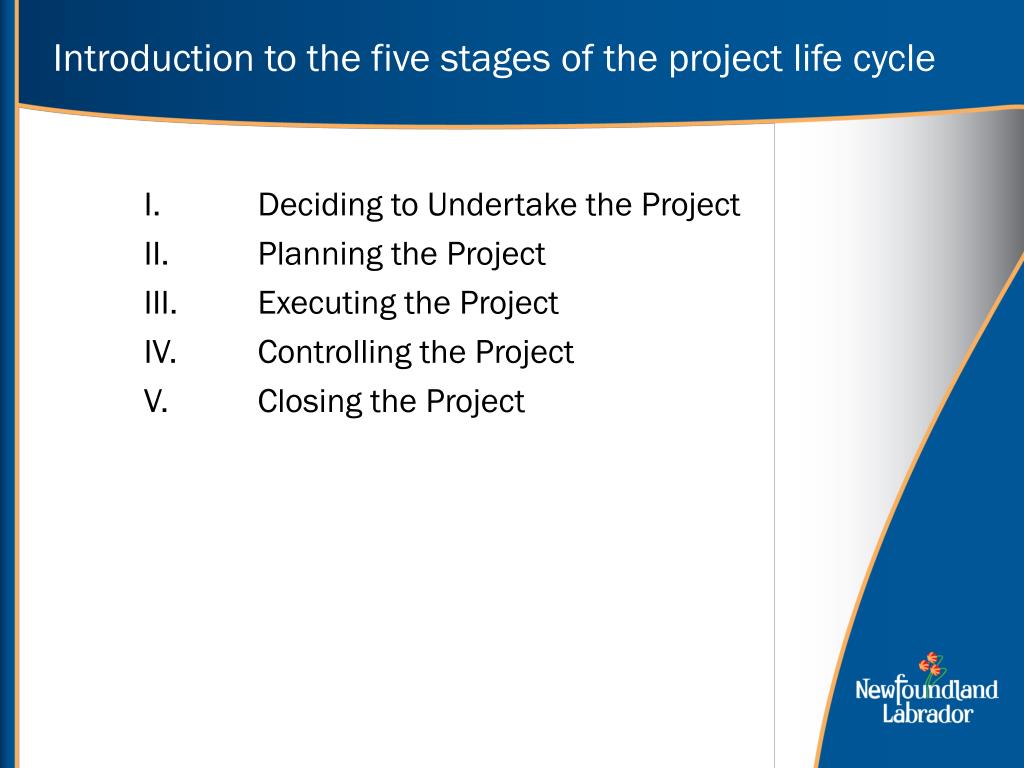 Introduction to the five stages of the project life cycle

I. Deciding to Undertake the Project
II. Planning the Project
III. Executing the Project
IV. Controlling the Project
V. Closing the Project

Newfoundland Labrador